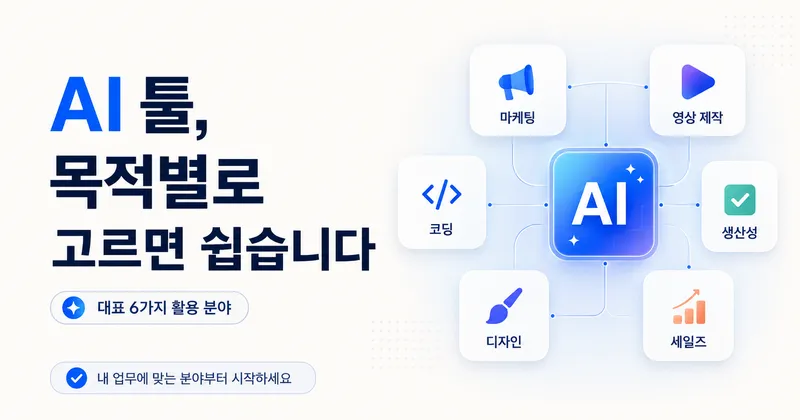 AI 툴,
목적별로
고르면 쉽습니다

대표 6가지 활용 분야

내 업무에 맞는 분야부터 시작하세요

마케팅

영상 제작

코딩

AI

생산성

디자인

세일즈